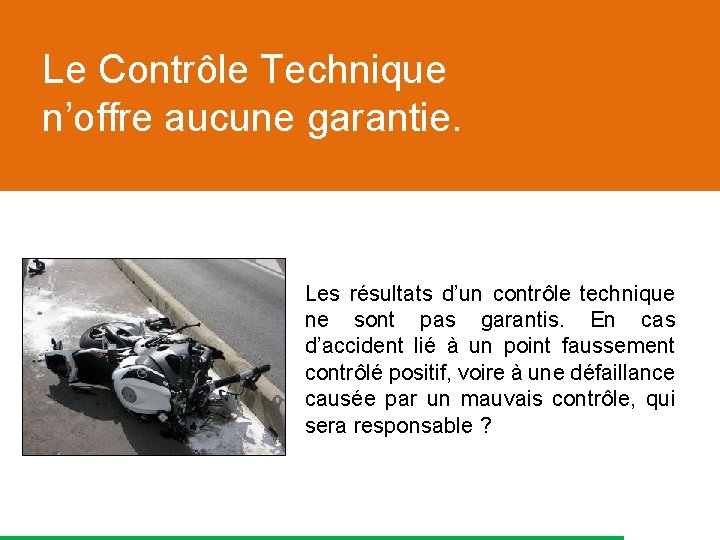 Le Contrôle Technique n’offre aucune garantie.

Les résultats d’un contrôle technique ne sont pas garantis. En cas d’accident lié à un point faussement contrôlé positif, voire à une défaillance causée par un mauvais contrôle, qui sera responsable ?